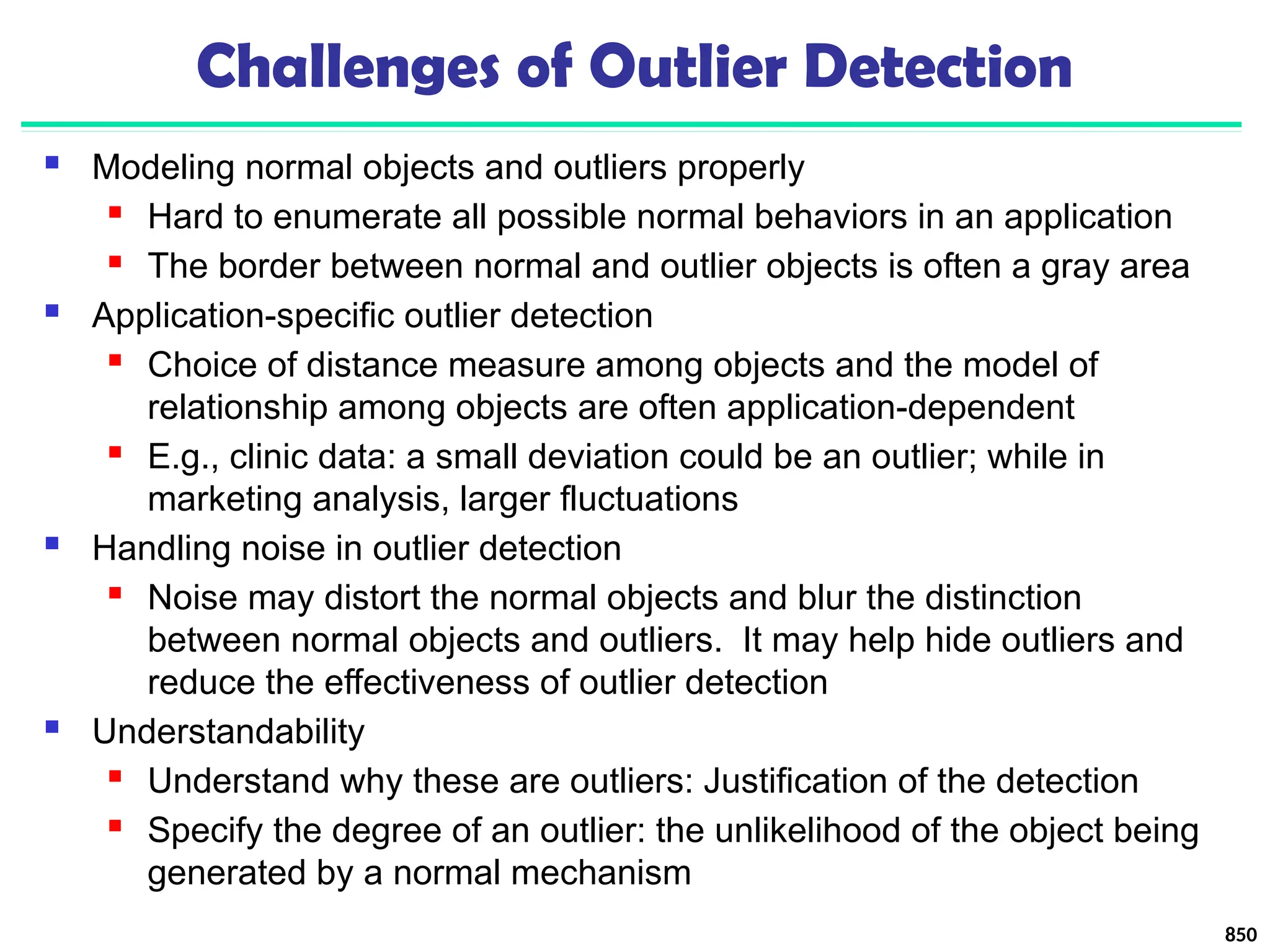 Challenges of Outlier Detection

- Modeling normal objects and outliers properly
  - Hard to enumerate all possible normal behaviors in an application
  - The border between normal and outlier objects is often a gray area
- Application-specific outlier detection
  - Choice of distance measure among objects and the model of relationship among objects are often application-dependent
  - E.g., clinic data: a small deviation could be an outlier; while in marketing analysis, larger fluctuations
- Handling noise in outlier detection
  - Noise may distort the normal objects and blur the distinction between normal objects and outliers. It may help hide outliers and reduce the effectiveness of outlier detection
- Understandability
  - Understand why these are outliers: Justification of the detection
  - Specify the degree of an outlier: the unlikelihood of the object being generated by a normal mechanism

850